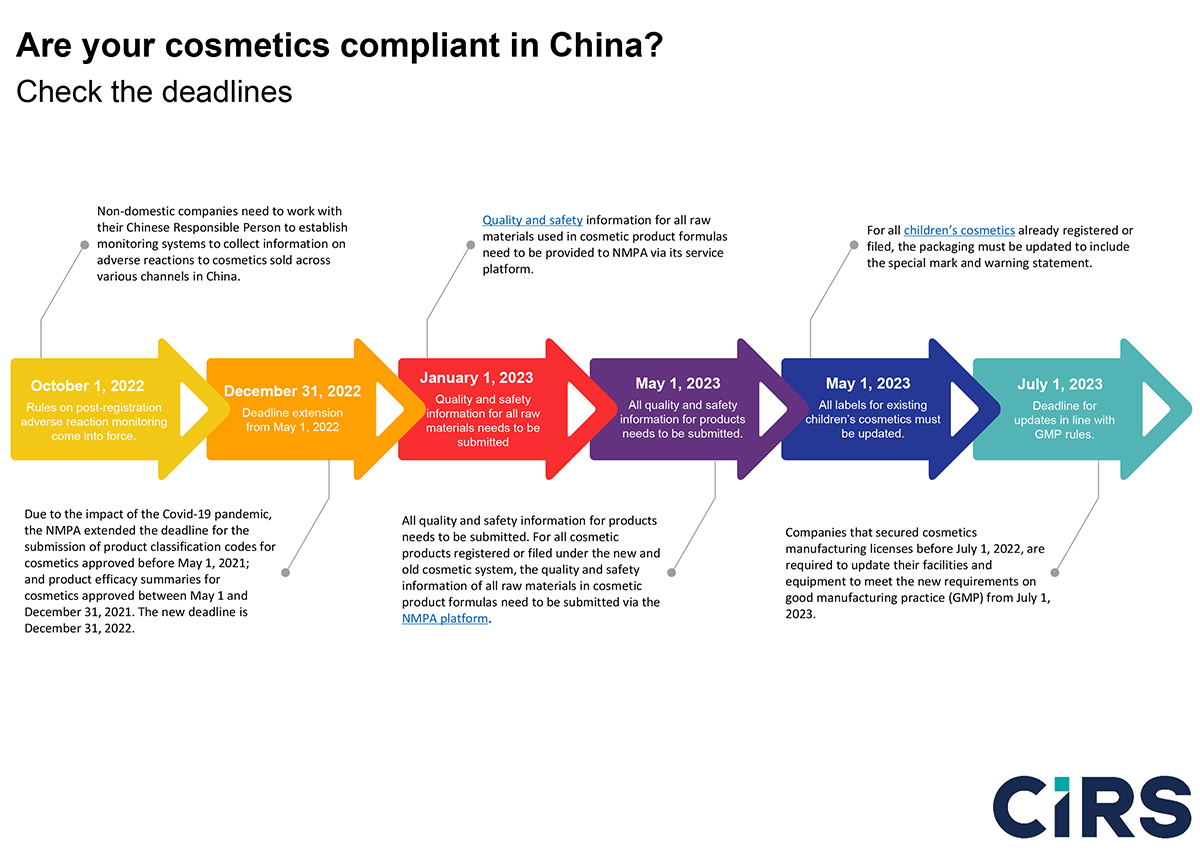 Are your cosmetics compliant in China?
Check the deadlines

Non-domestic companies need to work with their Chinese Responsible Person to establish monitoring systems to collect information on adverse reactions to cosmetics sold across various channels in China.

Quality and safety information for all raw materials used in cosmetic product formulas need to be provided to NMPA via its service platform.

For all children's cosmetics already registered or filed, the packaging must be updated to include the special mark and warning statement.

October 1, 2022
Rules on post-registration adverse reaction monitoring come into force.

December 31, 2022
Deadline extension from May 1, 2022

January 1, 2023
Quality and safety information for all raw materials needs to be submitted

May 1, 2023
All quality and safety information for products needs to be submitted.

May 1, 2023
All labels for existing children's cosmetics must be updated.

July 1, 2023
Deadline for updates in line with GMP rules.

Due to the impact of the Covid-19 pandemic, the NMPA extended the deadline for the submission of product classification codes for cosmetics approved before May 1, 2021; and product efficacy summaries for cosmetics approved between May 1 and December 31, 2021. The new deadline is December 31, 2022.

All quality and safety information for products needs to be submitted. For all cosmetic products registered or filed under the new and old cosmetic system, the quality and safety information of all raw materials in cosmetic product formulas need to be submitted via the NMPA platform.

Companies that secured cosmetics manufacturing licenses before July 1, 2022, are required to update their facilities and equipment to meet the new requirements on good manufacturing practice (GMP) from July 1, 2023.

CIRS